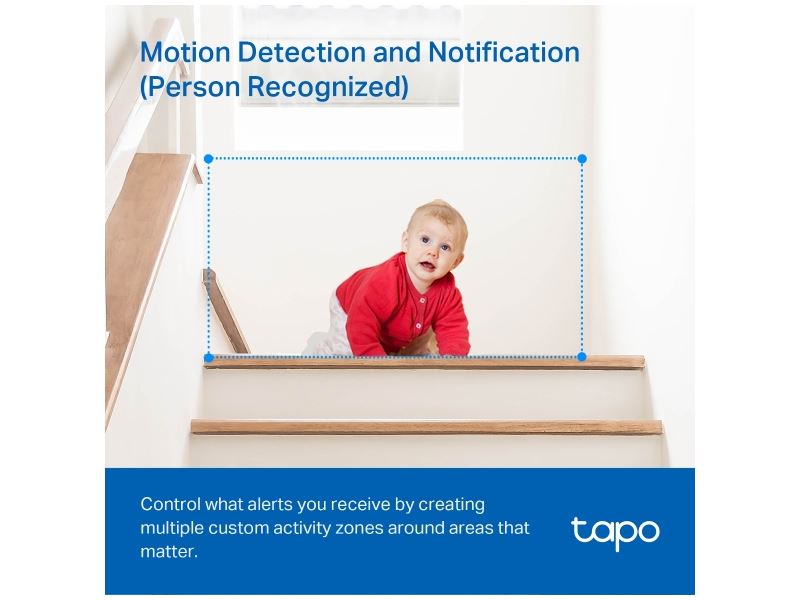 Motion Detection and Notification (Person Recognized)

Control what alerts you receive by creating multiple custom activity zones around areas that matter.

tapo